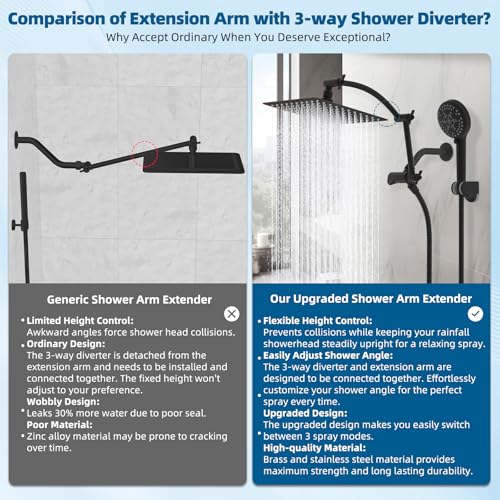 Comparison of Extension Arm with 3-way Shower Diverter?

Why Accept Ordinary When You Deserve Exceptional?

Generic Shower Arm Extender

• Limited Height Control:
Awkward angles force shower head collisions.
• Ordinary Design:
The 3-way diverter is detached from the extension arm and needs to be installed and connected together. The fixed height won't adjust to your preference.
Wobbly Design:
• Leaks 30% more water due to poor seal.
Poor Material:
• Zinc alloy material may be prone to cracking over time.

Our Upgraded Shower Arm Extender

• Flexible Height Control:
Prevents collisions while keeping your rainfall showerhead steadily upright for a relaxing spray.
• Easily Adjust Shower Angle:
The 3-way diverter and extension arm are designed to be connected together. Effortlessly
• customize your shower angle for the perfect spray every time.
Upgraded Design:
The upgraded design makes you easily switch
• between 3 spray modes.
High-quality Material:
Brass and stainless steel material provides maximum strength and long lasting durability.